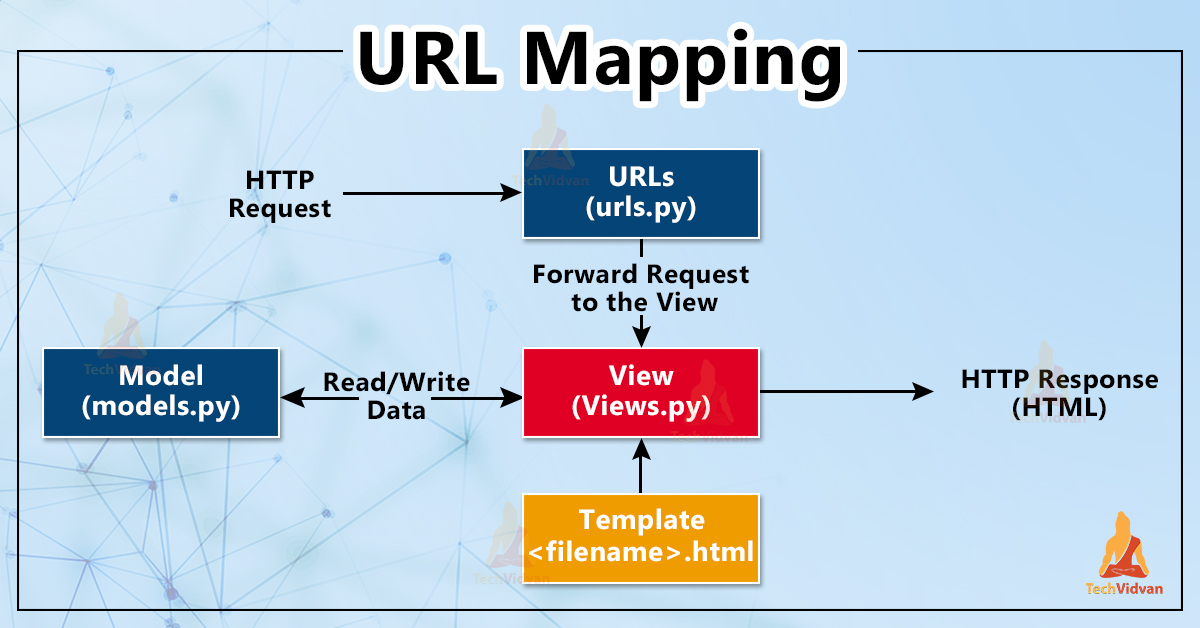 URL Mapping

HTTP Request

URLs (urls.py)

Forward Request to the View

Model (models.py)

Read/Write Data

View (Views.py)

HTTP Response (HTML)

Template <filename>.html

TechVidvan